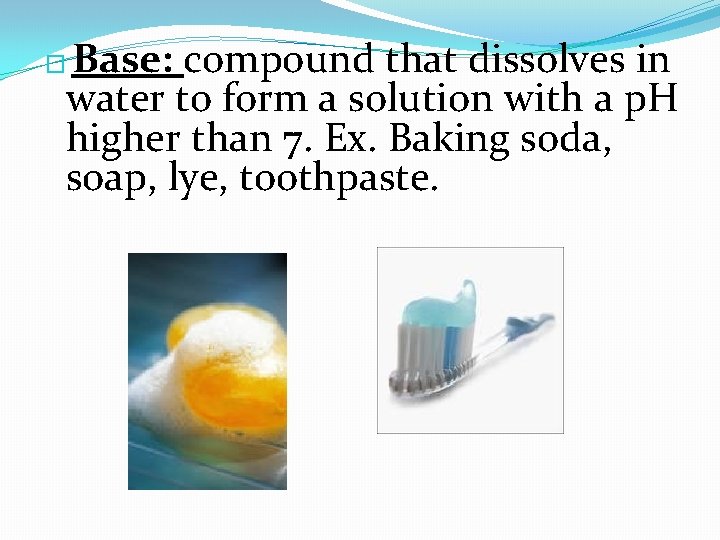 Base: compound that dissolves in water to form a solution with a pH higher than 7. Ex. Baking soda, soap, lye, toothpaste.